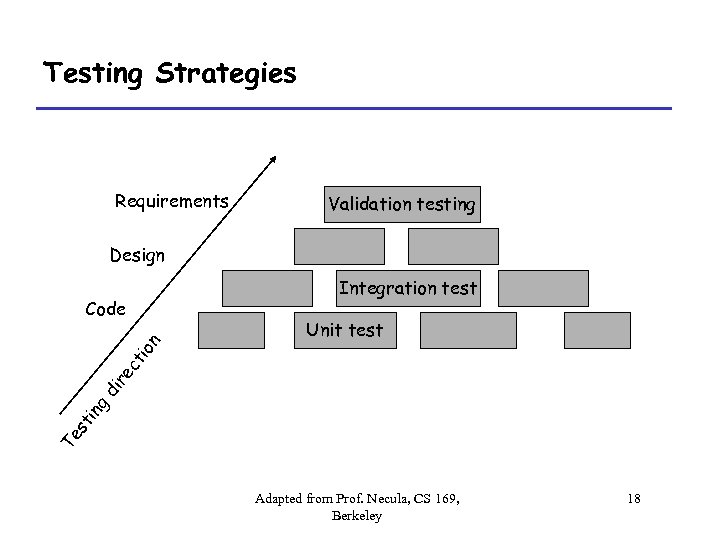 Testing Strategies

Requirements

Design

Code

Testing direction

Validation testing

Integration test

Unit test

Adapted from Prof. Necula, CS 169, Berkeley

18